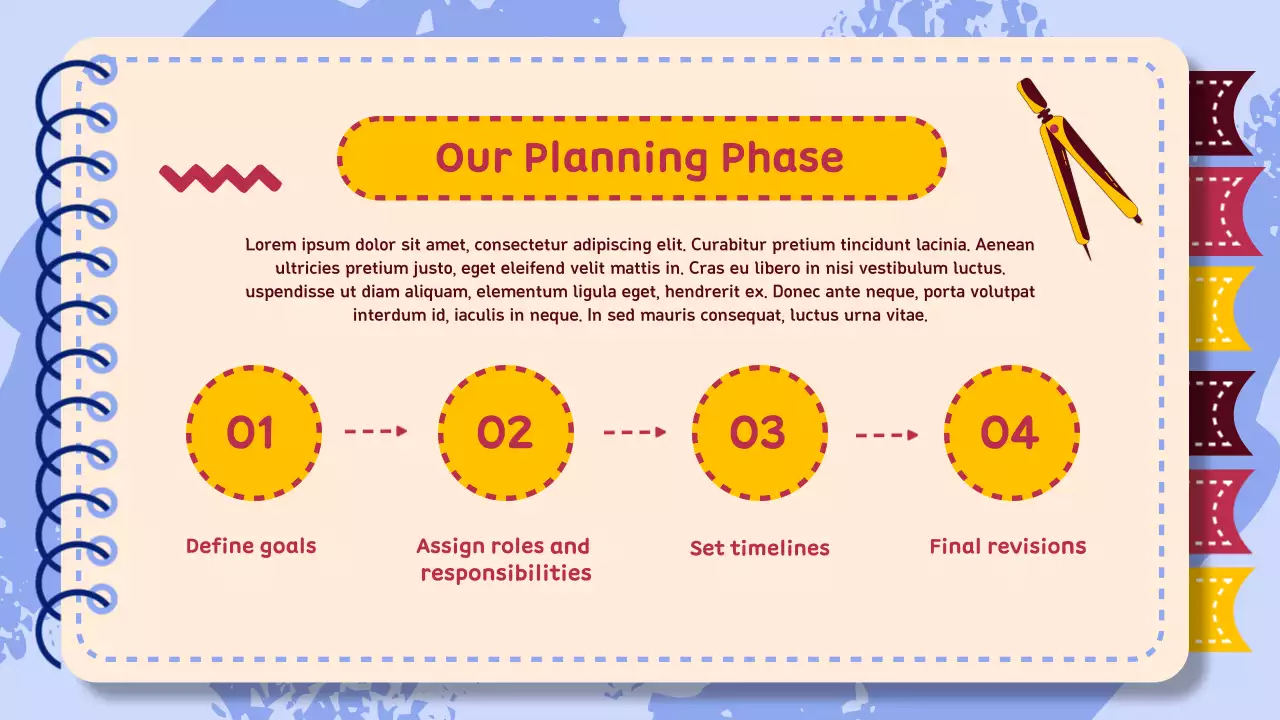 Our Planning Phase

Lorem ipsum dolor sit amet, consectetur adipiscing elit. Curabitur pretium tincidunt lacinia. Aenean ultricies pretium justo, eget eleifend velit mattis in. Cras eu libero in nisi vestibulum luctus. uspendisse ut diam aliquam, elementum ligula eget, hendrerit ex. Donec ante neque, porta volutpat interdum id, iaculis in neque. In sed mauris consequat, luctus urna vitae.

01

Define goals

02

Assign roles and responsibilities

03

Set timelines

04

Final revisions